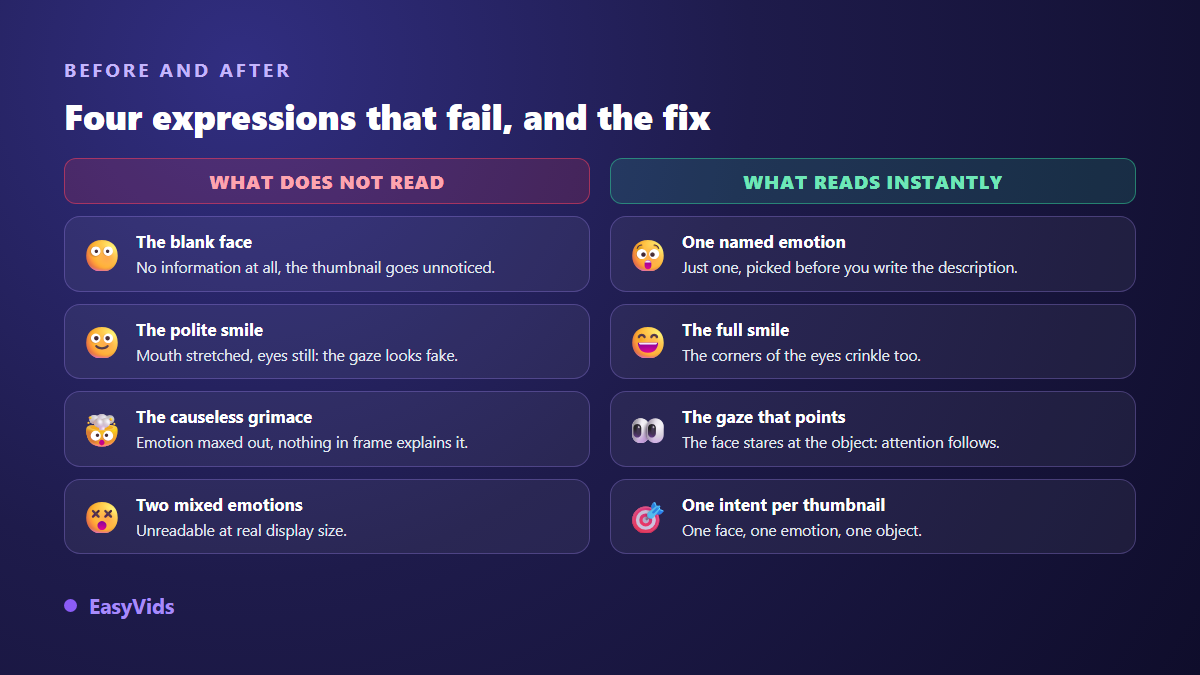 BEFORE AND AFTER

Four expressions that fail, and the fix

WHAT DOES NOT READ

The blank face
No information at all, the thumbnail goes unnoticed.

The polite smile
Mouth stretched, eyes still: the gaze looks fake.

The causeless grimace
Emotion maxed out, nothing in frame explains it.

Two mixed emotions
Unreadable at real display size.

WHAT READS INSTANTLY

One named emotion
Just one, picked before you write the description.

The full smile
The corners of the eyes crinkle too.

The gaze that points
The face stares at the object: attention follows.

One intent per thumbnail
One face, one emotion, one object.

EasyVids